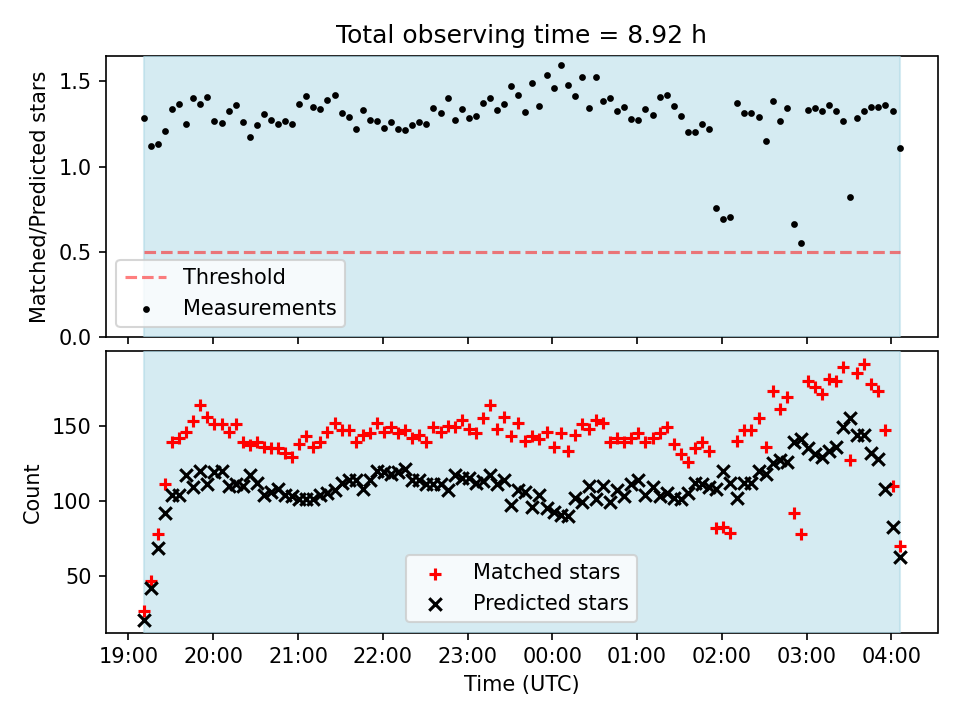 Total observing time = 8.92 h

Matched/Predicted stars

1.5
1.0
0.5
0.0

Threshold
Measurements

Count

150
100
50

Matched stars
Predicted stars

19:00 20:00 21:00 22:00 23:00 00:00 01:00 02:00 03:00 04:00

Time (UTC)